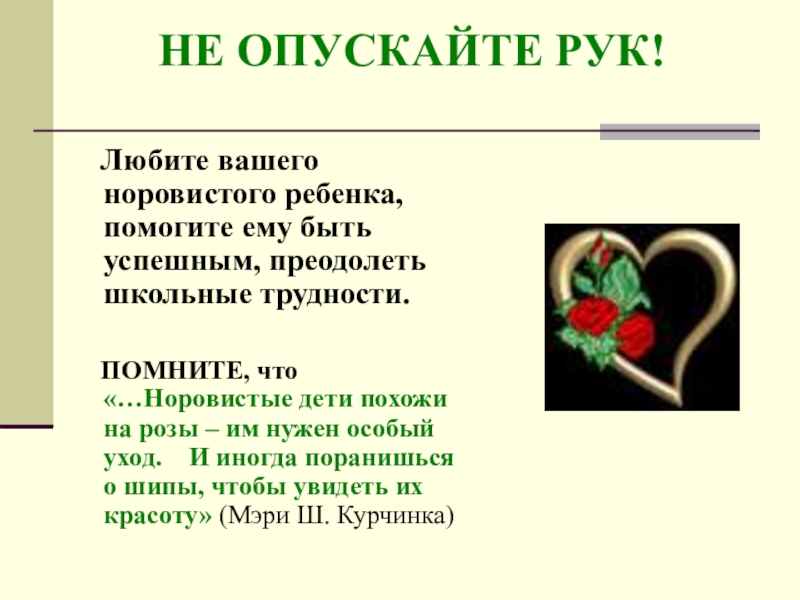 НЕ ОПУСКАЙТЕ РУК!

Любите вашего норовистого ребенка, помогите ему быть успешным, преодолеть школьные трудности.

ПОМНИТЕ, что «…Норовистые дети похожи на розы – им нужен особый уход. И иногда поранишься о шипы, чтобы увидеть их красоту» (Мэри Ш. Курчинка)